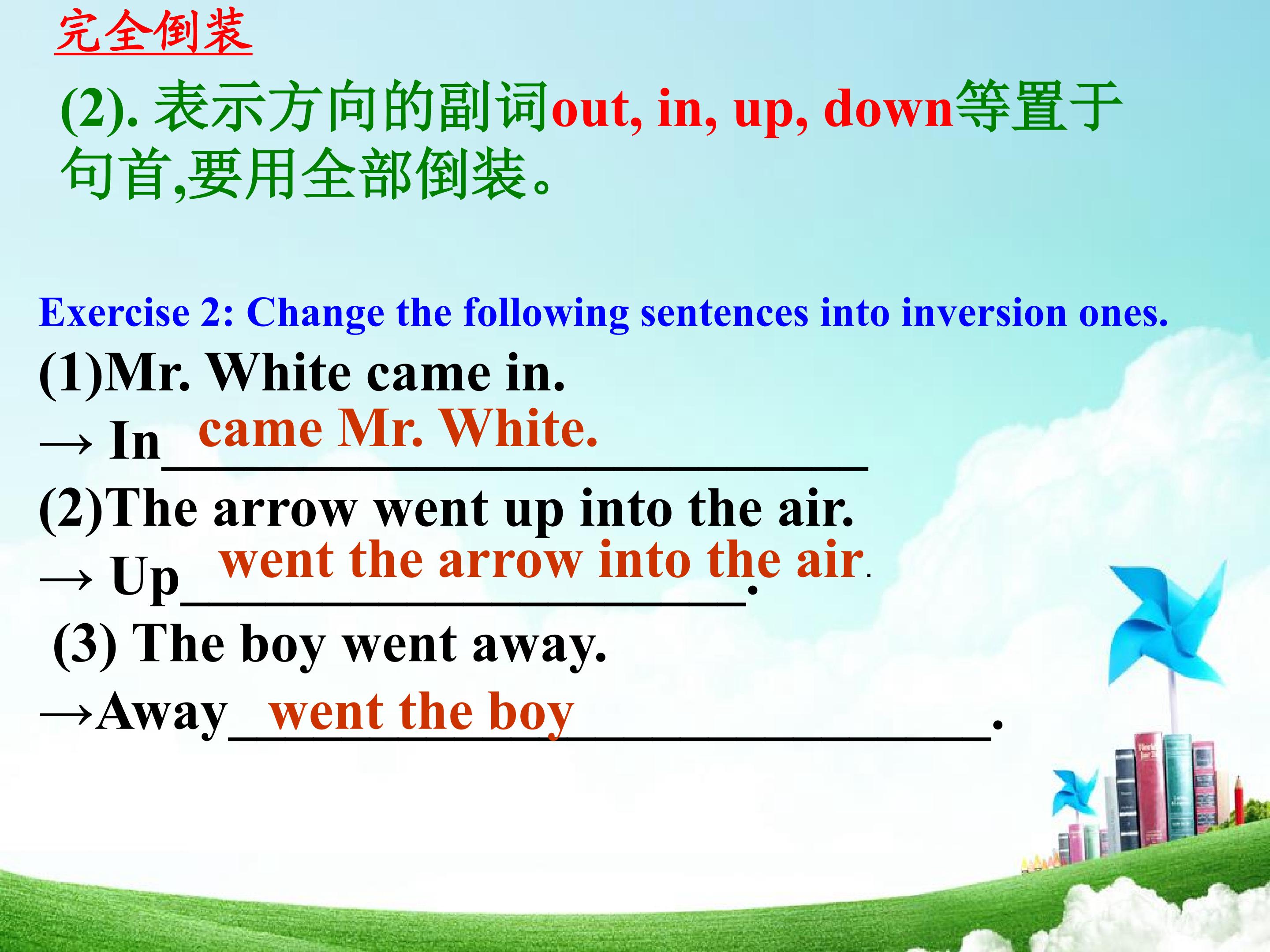 完全倒装

(2). 表示方向的副词out, in, up, down等置于句首,要用全部倒装。

Exercise 2: Change the following sentences into inversion ones.

(1)Mr. White came in.

→ In came Mr. White.

(2)The arrow went up into the air.

→ Up went the arrow into the air.

(3) The boy went away.

→Away went the boy.